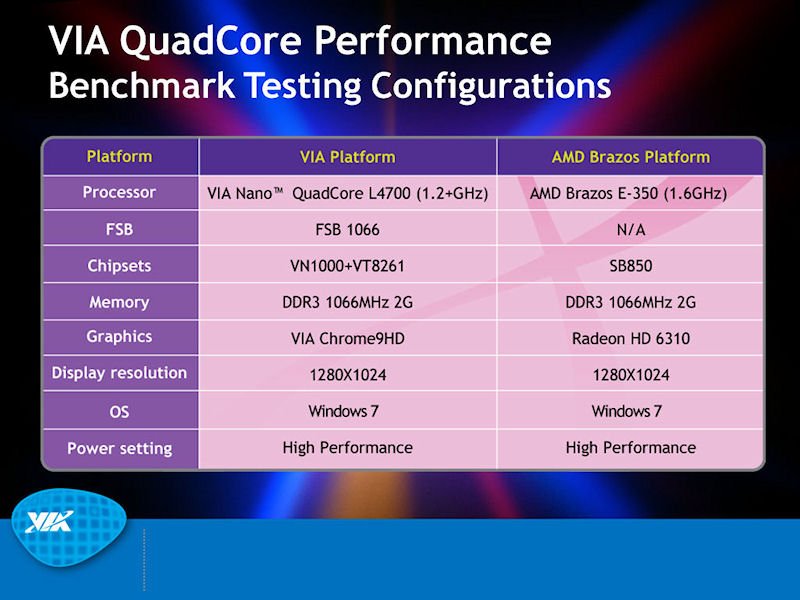 VIA QuadCore Performance
Benchmark Testing Configurations

| Platform | VIA Platform | AMD Brazos Platform |
|---|---|---|
| Processor | VIA Nano™ QuadCore L4700 (1.2+GHz) | AMD Brazos E-350 (1.6GHz) |
| FSB | FSB 1066 | N/A |
| Chipsets | VN1000+VT8261 | SB850 |
| Memory | DDR3 1066MHz 2G | DDR3 1066MHz 2G |
| Graphics | VIA Chrome9HD | Radeon HD 6310 |
| Display resolution | 1280X1024 | 1280X1024 |
| OS | Windows 7 | Windows 7 |
| Power setting | High Performance | High Performance |

VIA